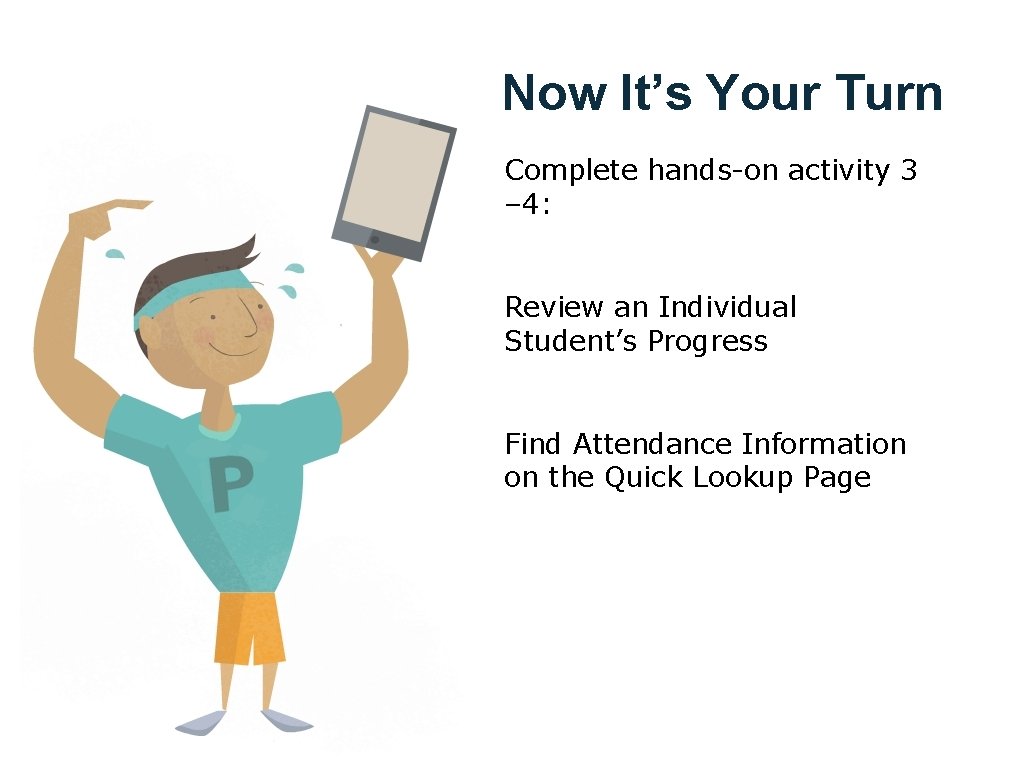 Now It’s Your Turn

Complete hands-on activity 3 –4:

Review an Individual Student’s Progress

Find Attendance Information on the Quick Lookup Page

P